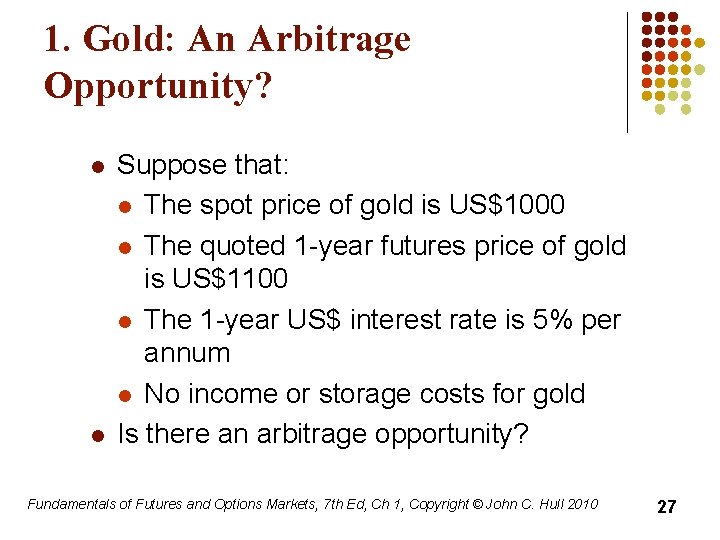 1. Gold: An Arbitrage Opportunity?

- Suppose that:
  - The spot price of gold is US\$1000
  - The quoted 1-year futures price of gold is US\$1100
  - The 1-year US\$ interest rate is 5% per annum
  - No income or storage costs for gold
- Is there an arbitrage opportunity?

Fundamentals of Futures and Options Markets, 7th Ed, Ch 1, Copyright © John C. Hull 2010

27